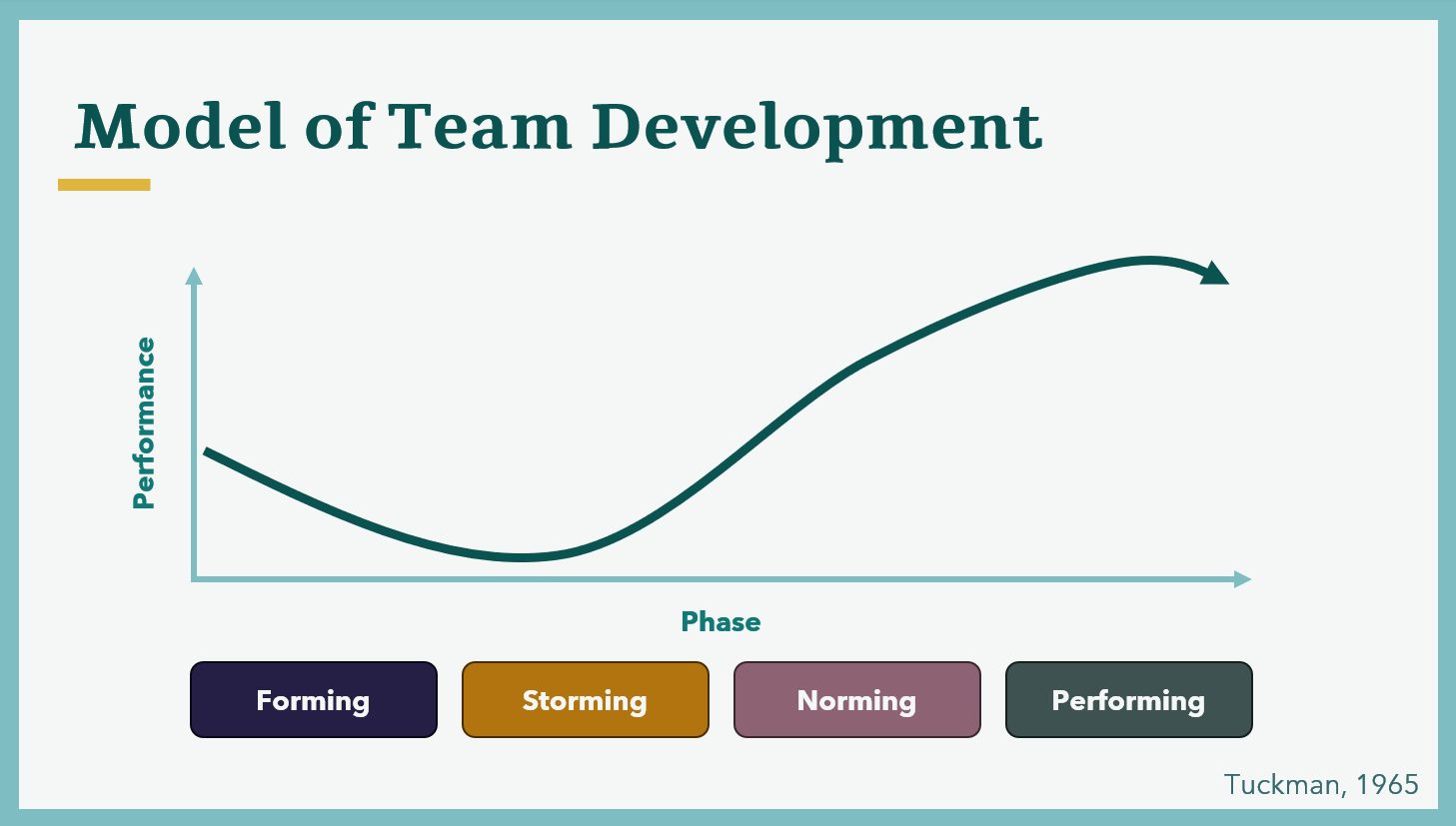 Model of Team Development

Performance

Phase

Forming

Storming

Norming

Performing

Tuckman, 1965